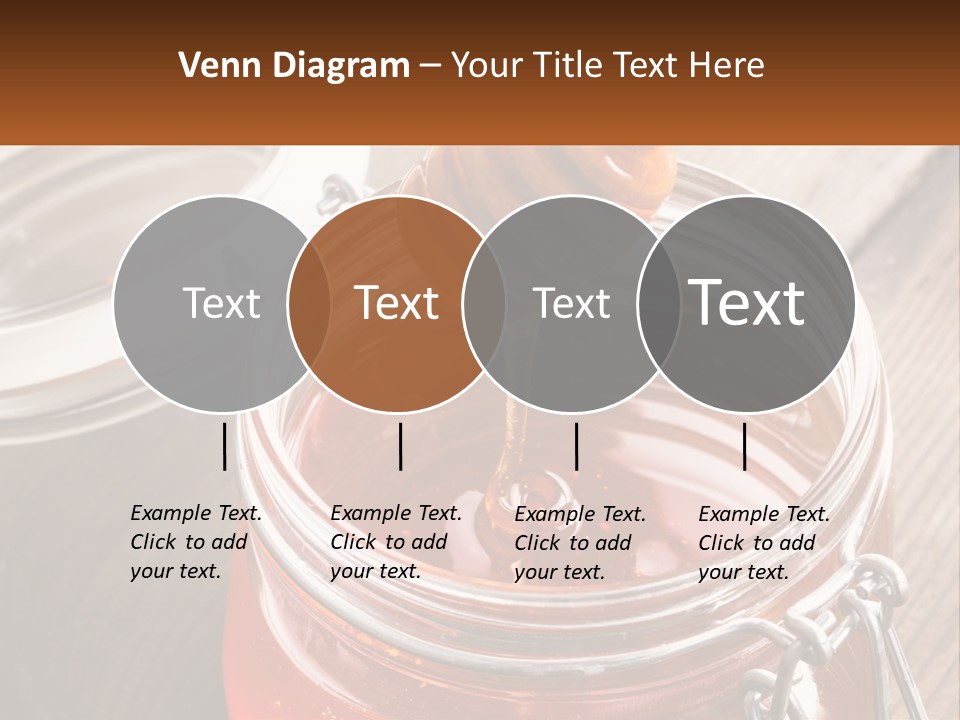 Venn Diagram – Your Title Text Here

Text

Text

Text

Text

Example Text. Click to add your text.

Example Text. Click to add your text.

Example Text. Click to add your text.

Example Text. Click to add your text.